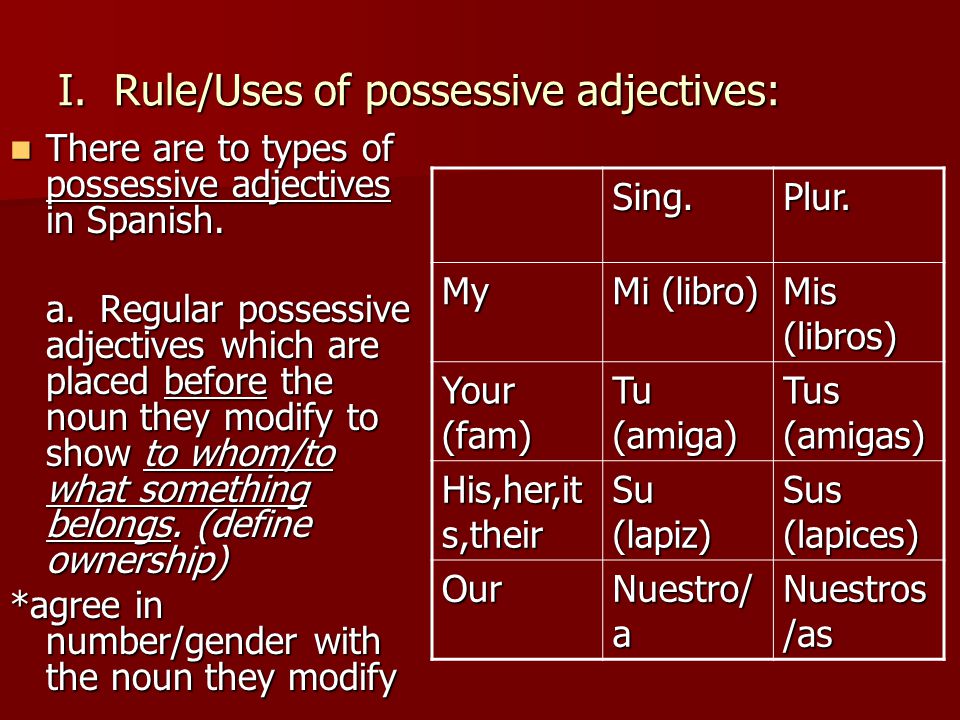 I. Rule/Uses of possessive adjectives:

There are to types of possessive adjectives in Spanish.

a. Regular possessive adjectives which are placed before the noun they modify to show to whom/to what something belongs. (define ownership)

*agree in number/gender with the noun they modify

| | Sing. | Plur. |
|---|---|---|
| My | Mi (libro) | Mis (libros) |
| Your (fam) | Tu (amiga) | Tus (amigas) |
| His,her,its,their | Su (lapiz) | Sus (lapices) |
| Our | Nuestro/a | Nuestros/as |